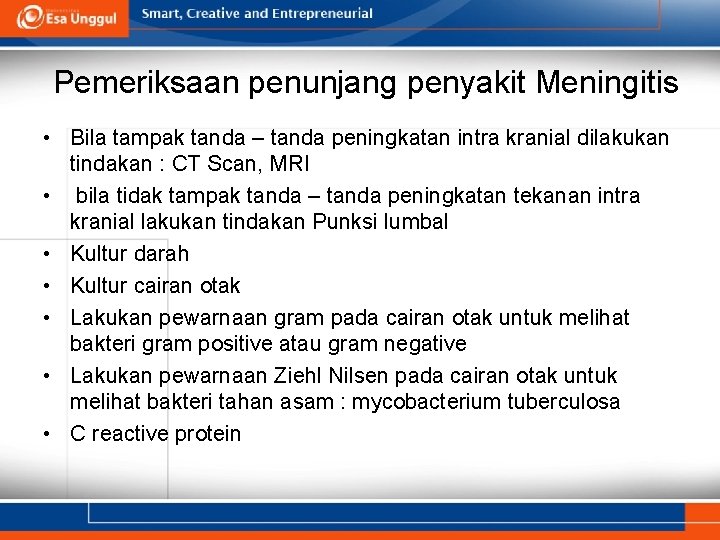 Esa Unggul

Smart, Creative and Entrepreneurial

Pemeriksaan penunjang penyakit Meningitis

• Bila tampak tanda – tanda peningkatan intra kranial dilakukan tindakan : CT Scan, MRI
• bila tidak tampak tanda – tanda peningkatan tekanan intra kranial lakukan tindakan Punksi lumbal
• Kultur darah
• Kultur cairan otak
• Lakukan pewarnaan gram pada cairan otak untuk melihat bakteri gram positive atau gram negative
• Lakukan pewarnaan Ziehl Nilsen pada cairan otak untuk melihat bakteri tahan asam : mycobacterium tuberculosa
• C reactive protein